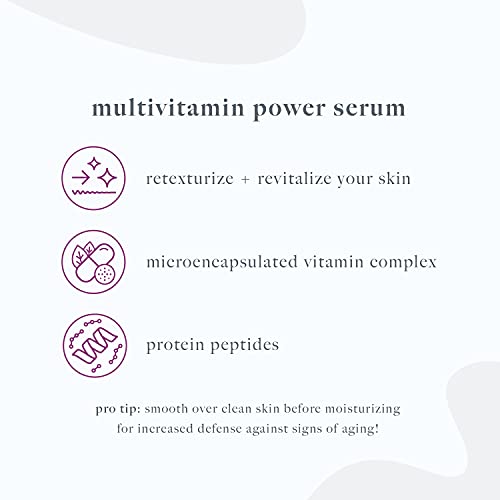 multivitamin power serum

retexturize + revitalize your skin

microencapsulated vitamin complex

protein peptides

pro tip: smooth over clean skin before moisturizing for increased defense against signs of aging!